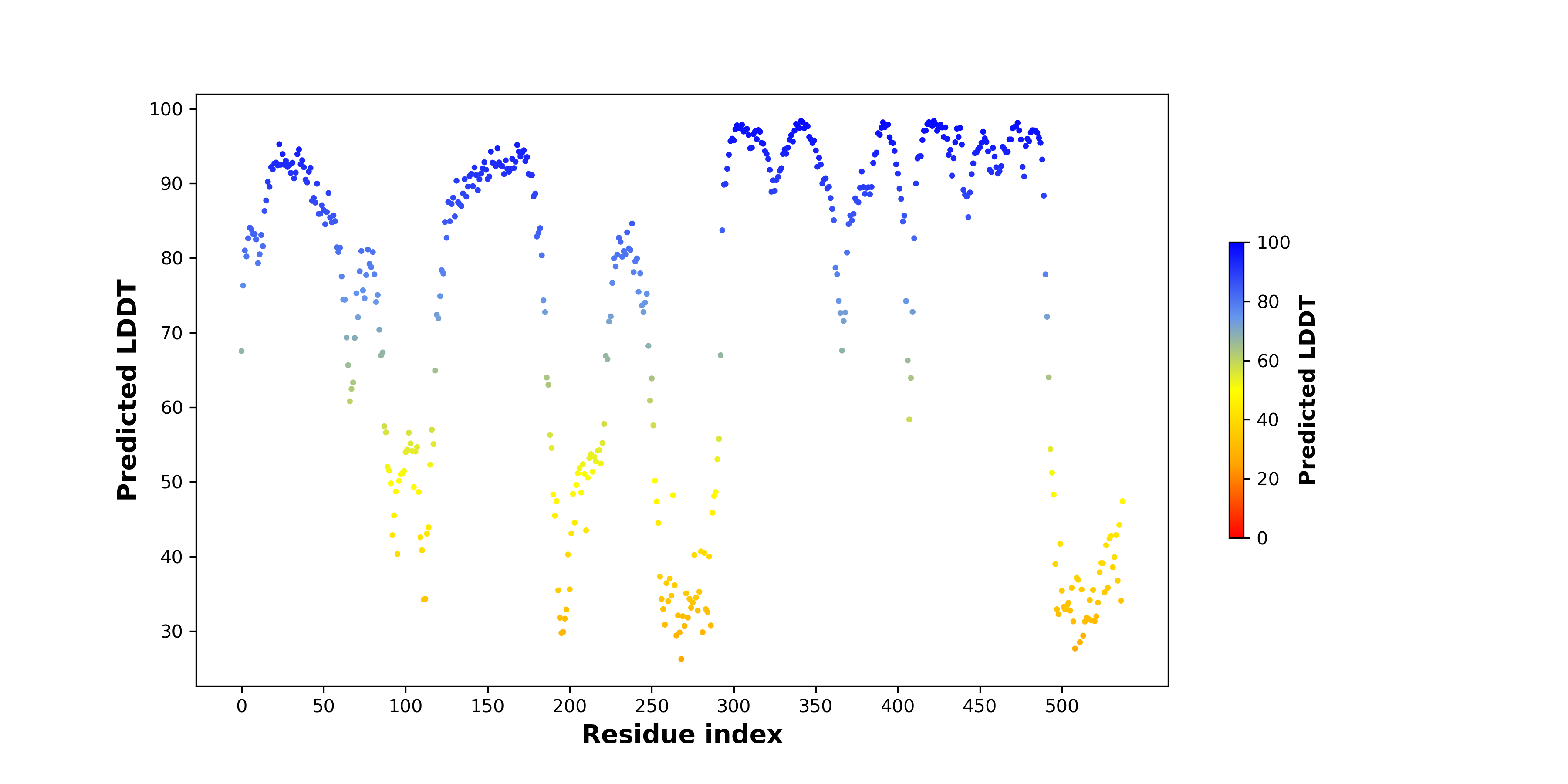 Predicted LDDT

100
90
80
70
60
50
40
30

0 50 100 150 200 250 300 350 400 450 500

Residue index

100
80
60
40
20
0

Predicted LDDT